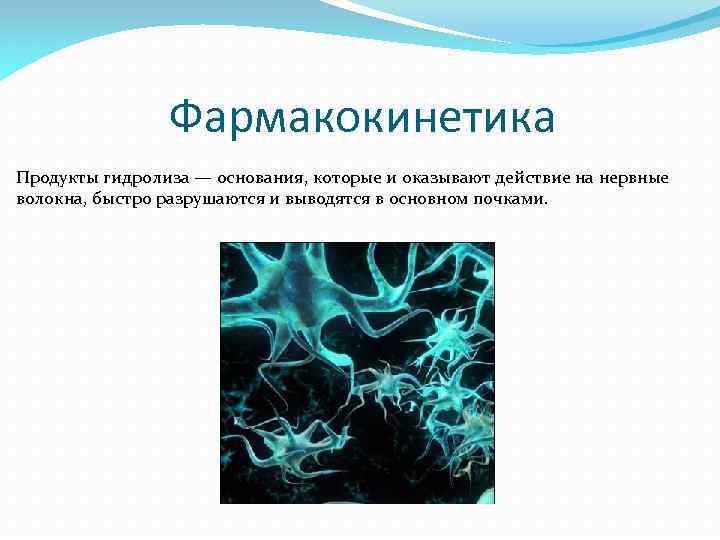 Фармакокинетика

Продукты гидролиза — основания, которые и оказывают действие на нервные волокна, быстро разрушаются и выводятся в основном почками.